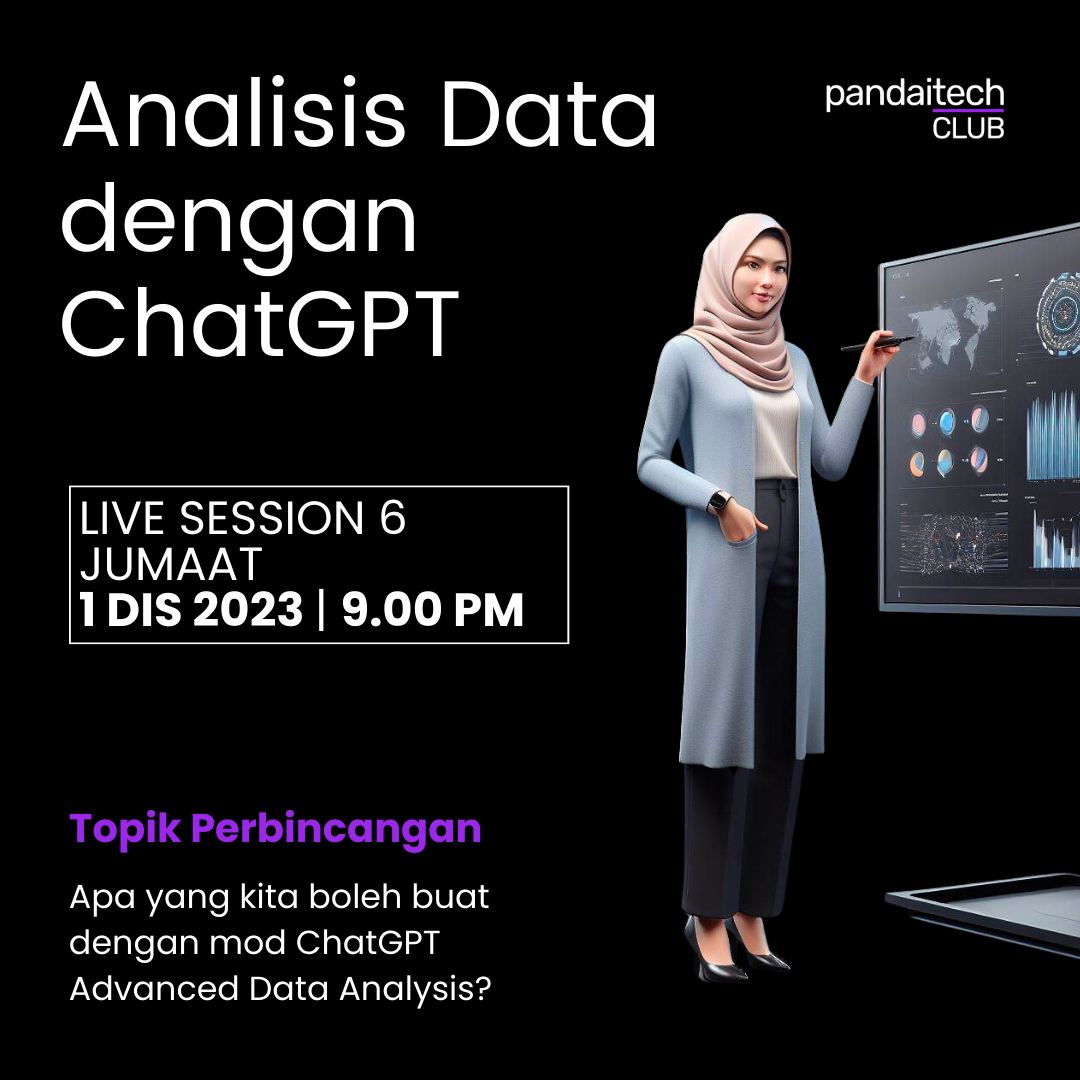 Analisis Data dengan ChatGPT

pandaitech
CLUB

LIVE SESSION 6
JUMAAT
1 DIS 2023 | 9.00 PM

Topik Perbincangan

Apa yang kita boleh buat dengan mod ChatGPT Advanced Data Analysis?